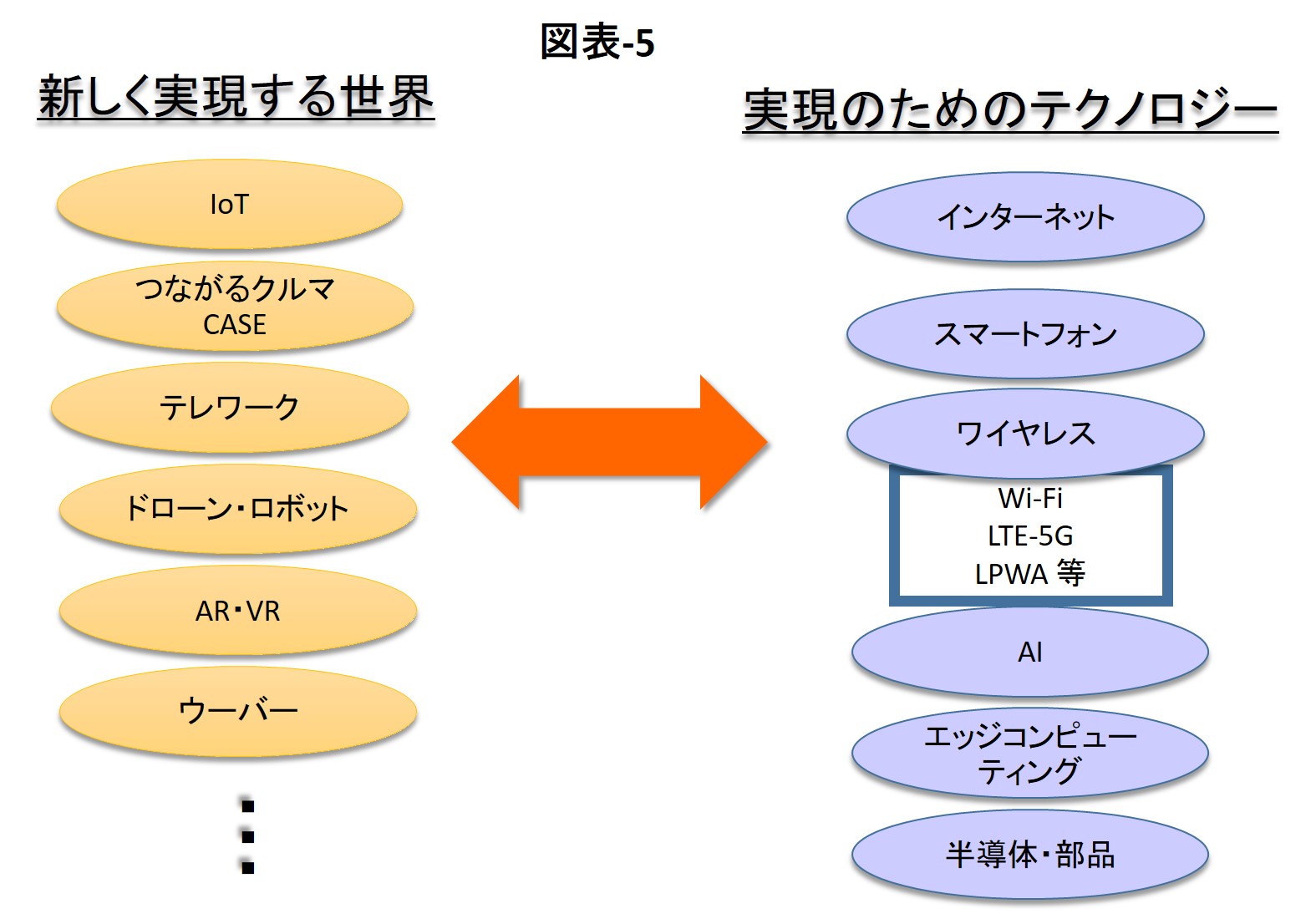 図表-5

新しく実現する世界

IoT

つながるクルマ
CASE

テレワーク

ドローン・ロボット

AR・VR

ウーバー

⋮

実現のためのテクノロジー

インターネット

スマートフォン

ワイヤレス

Wi-Fi
LTE-5G
LPWA 等

AI

エッジコンピューティング

半導体・部品